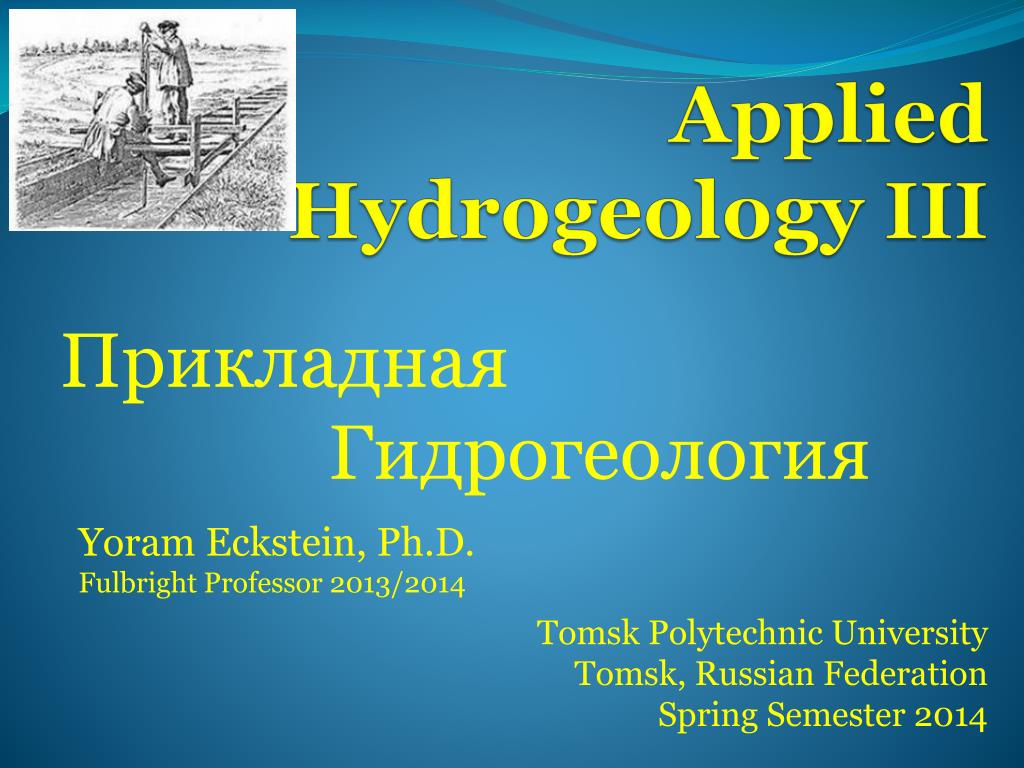 Applied Hydrogeology III

Прикладная Гидрогеология

Yoram Eckstein, Ph.D.
Fulbright Professor 2013/2014

Tomsk Polytechnic University
Tomsk, Russian Federation
Spring Semester 2014